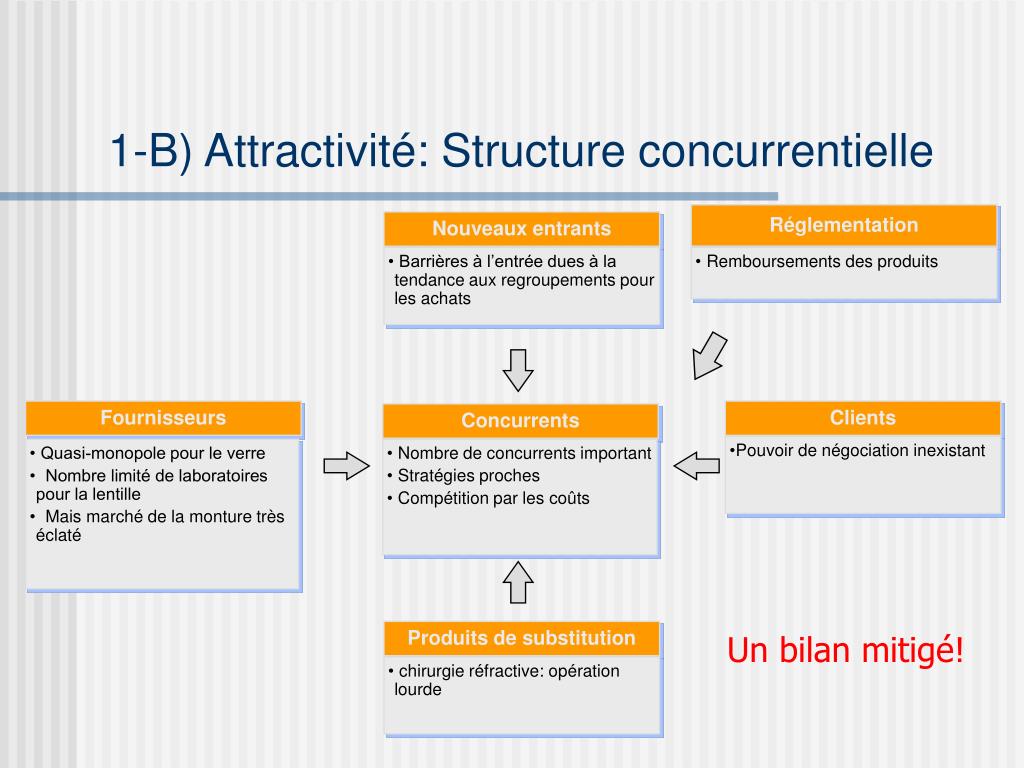 1-B) Attractivité: Structure concurrentielle

Nouveaux entrants

• Barrières à l'entrée dues à la tendance aux regroupements pour les achats

Réglementation

• Remboursements des produits

Fournisseurs

• Quasi-monopole pour le verre
• Nombre limité de laboratoires pour la lentille
• Mais marché de la monture très éclaté

Concurrents

• Nombre de concurrents important
• Stratégies proches
• Compétition par les coûts

Clients

•Pouvoir de négociation inexistant

Produits de substitution

• chirurgie réfractive: opération lourde

Un bilan mitigé!